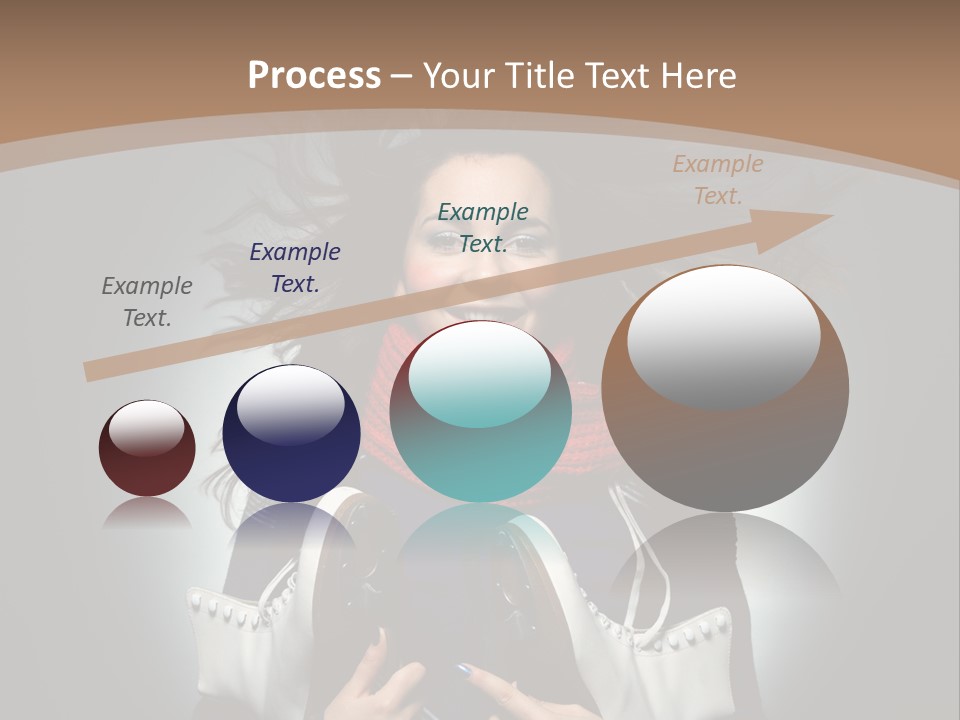 Process – Your Title Text Here

Example Text.

Example Text.

Example Text.

Example Text.